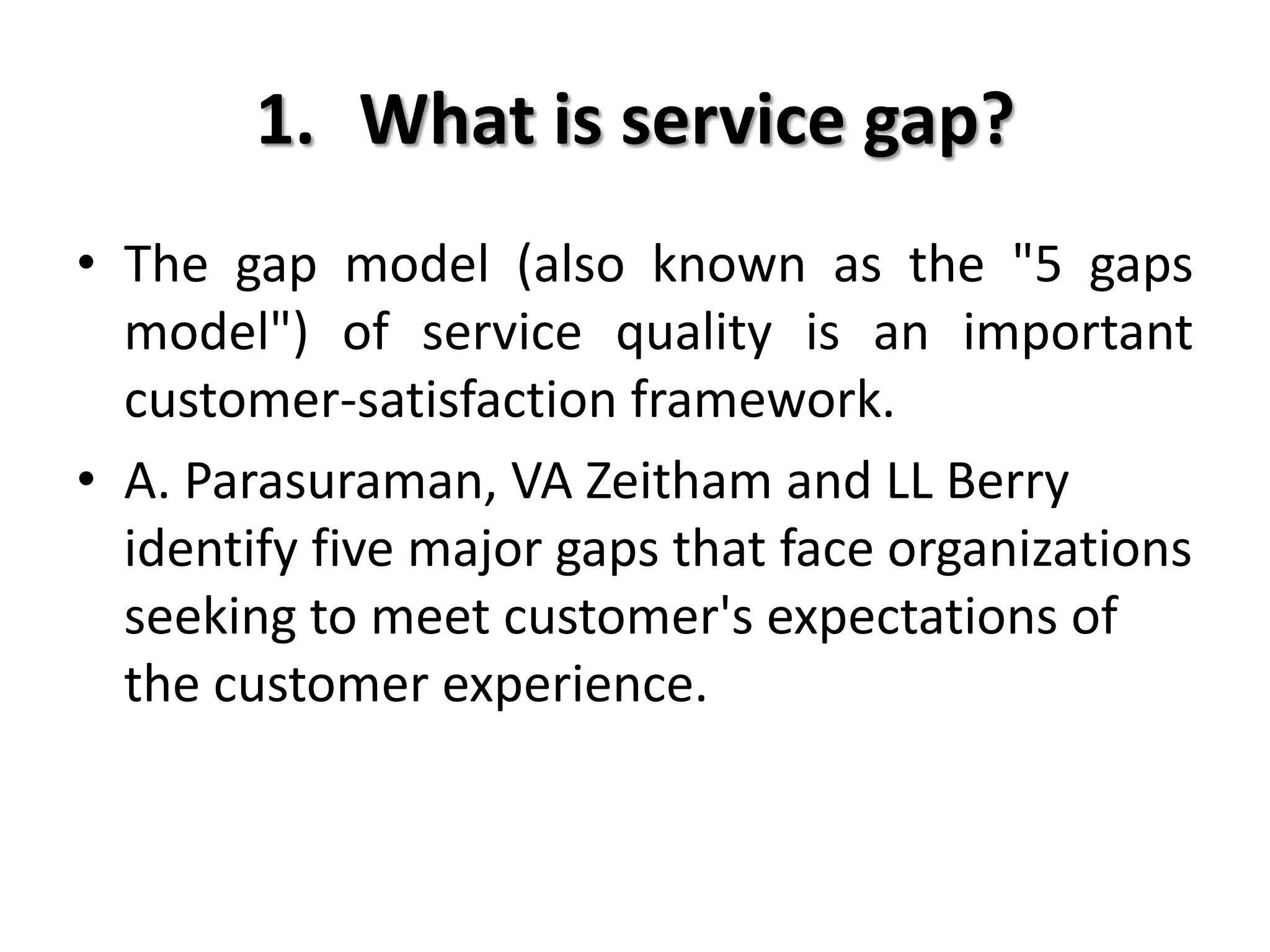 1. What is service gap?

• The gap model (also known as the "5 gaps model") of service quality is an important customer-satisfaction framework.

• A. Parasuraman, VA Zeitham and LL Berry identify five major gaps that face organizations seeking to meet customer's expectations of the customer experience.